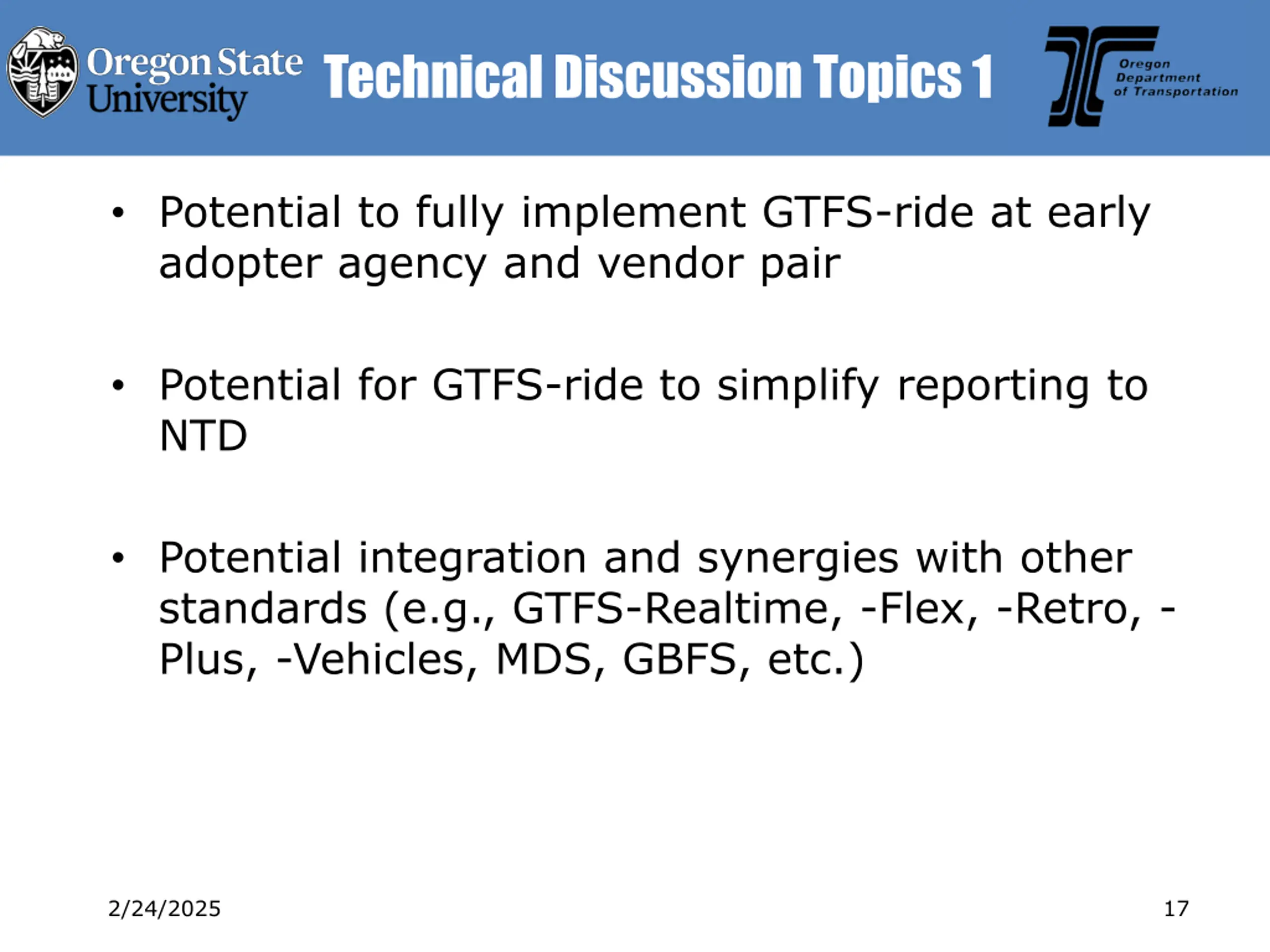 Oregon State University

Technical Discussion Topics 1

Oregon Department of Transportation

• Potential to fully implement GTFS-ride at early adopter agency and vendor pair

• Potential for GTFS-ride to simplify reporting to NTD

• Potential integration and synergies with other standards (e.g., GTFS-Realtime, -Flex, -Retro, -Plus, -Vehicles, MDS, GBFS, etc.)

2/24/2025

17